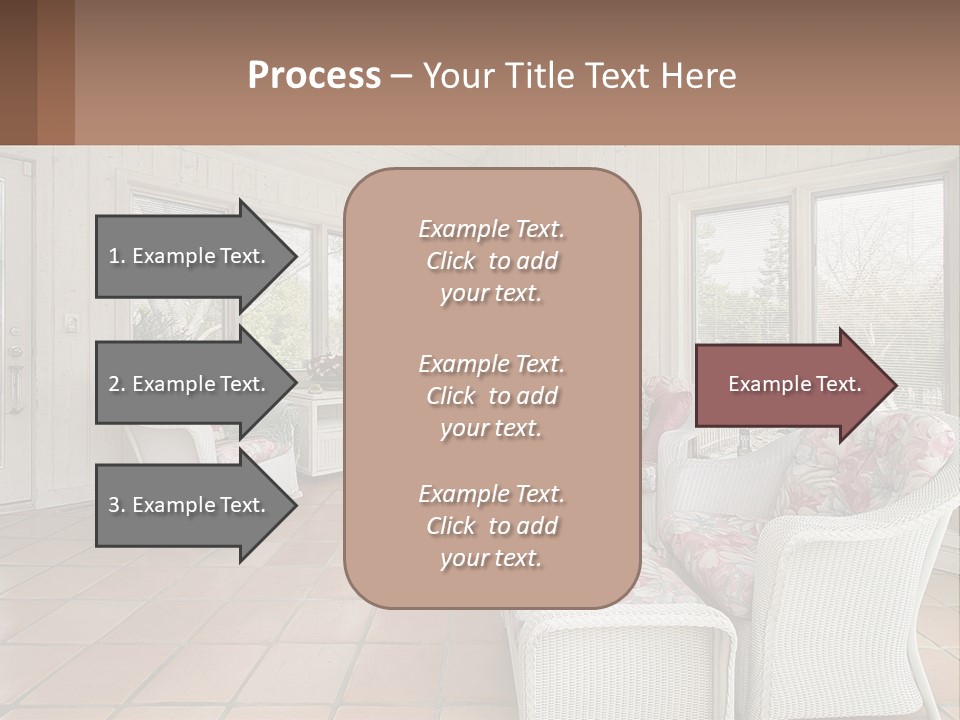 Process – Your Title Text Here

1. Example Text.

2. Example Text.

3. Example Text.

Example Text. Click to add your text.

Example Text. Click to add your text.

Example Text. Click to add your text.

Example Text.